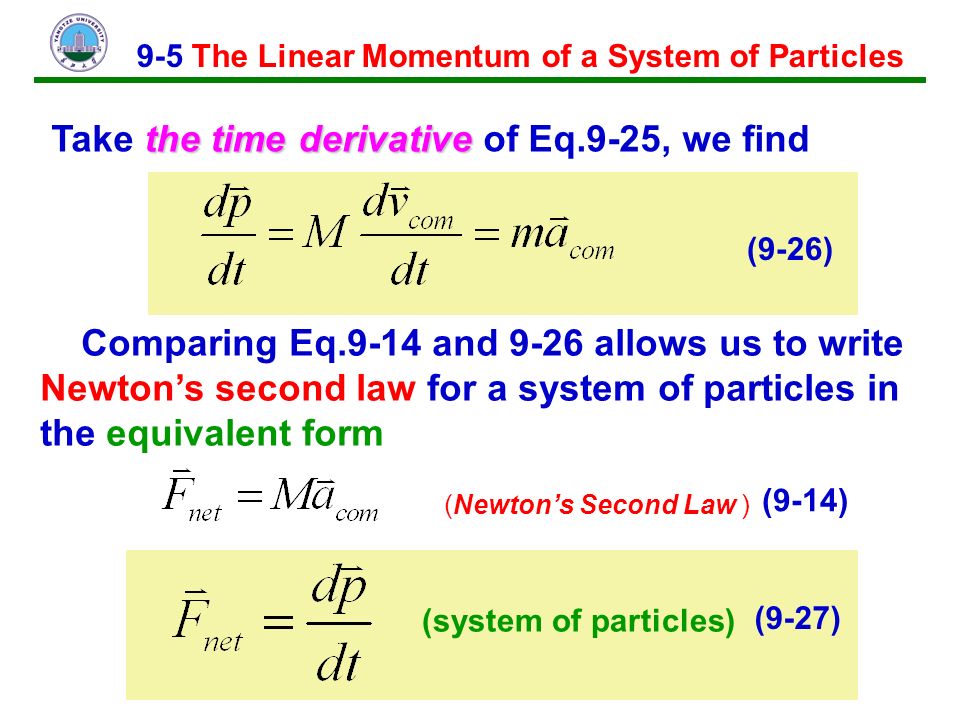 9-5 The Linear Momentum of a System of Particles

Take the time derivative of Eq.9-25, we find

$\frac{d\vec{p}}{dt} = M\frac{d\vec{v}_{com}}{dt} = m\vec{a}_{com}$ (9-26)

Comparing Eq.9-14 and 9-26 allows us to write Newton's second law for a system of particles in the equivalent form

$\vec{F}_{net} = M\vec{a}_{com}$ (Newton's Second Law) (9-14)

$\vec{F}_{net} = \frac{d\vec{p}}{dt}$ (system of particles) (9-27)